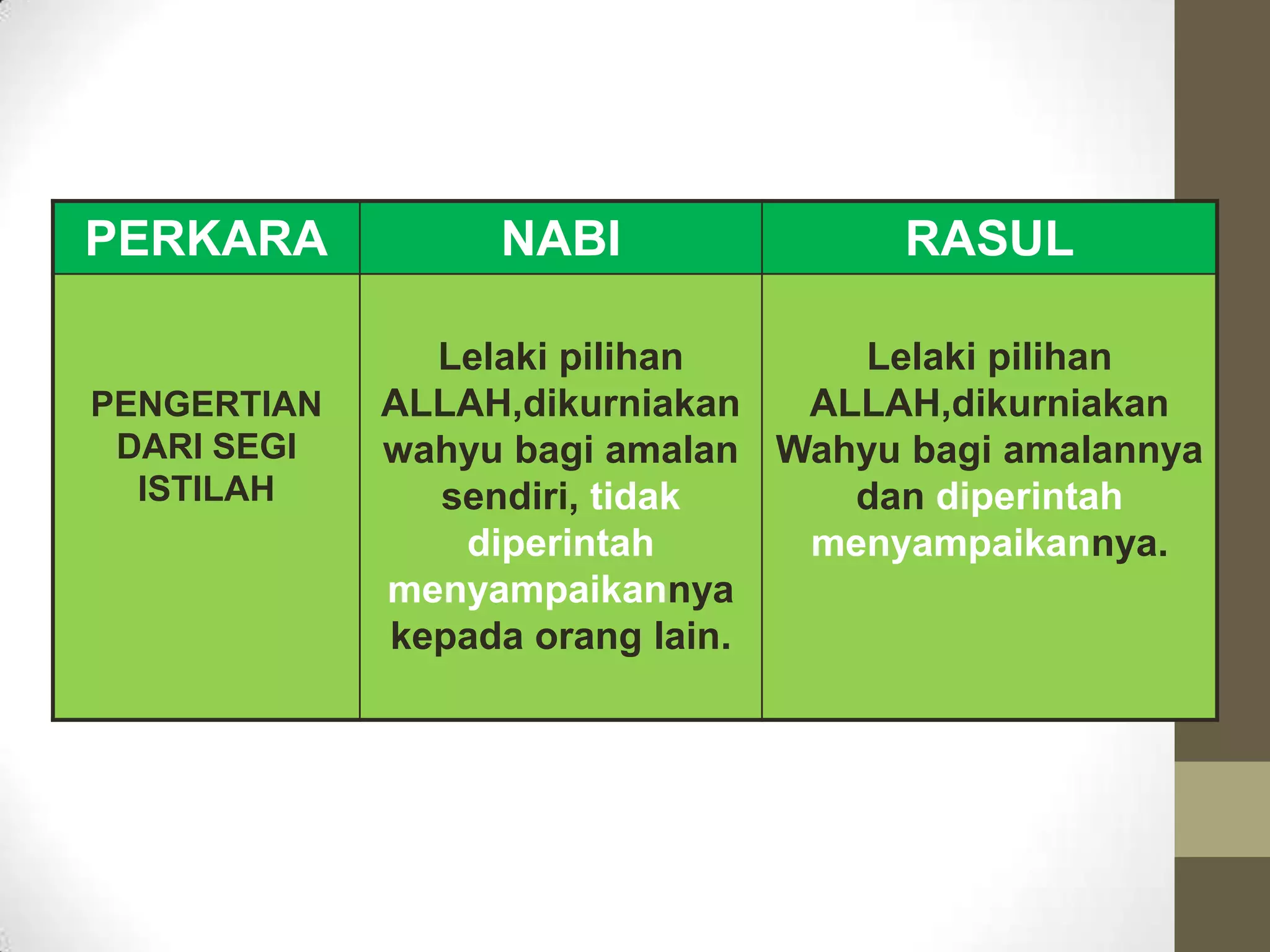 | PERKARA | NABI | RASUL |
|---|---|---|
| PENGERTIAN DARI SEGI ISTILAH | Lelaki pilihan ALLAH,dikurniakan wahyu bagi amalan sendiri, tidak diperintah menyampaikannya kepada orang lain. | Lelaki pilihan ALLAH,dikurniakan Wahyu bagi amalannya dan diperintah menyampaikannya. |